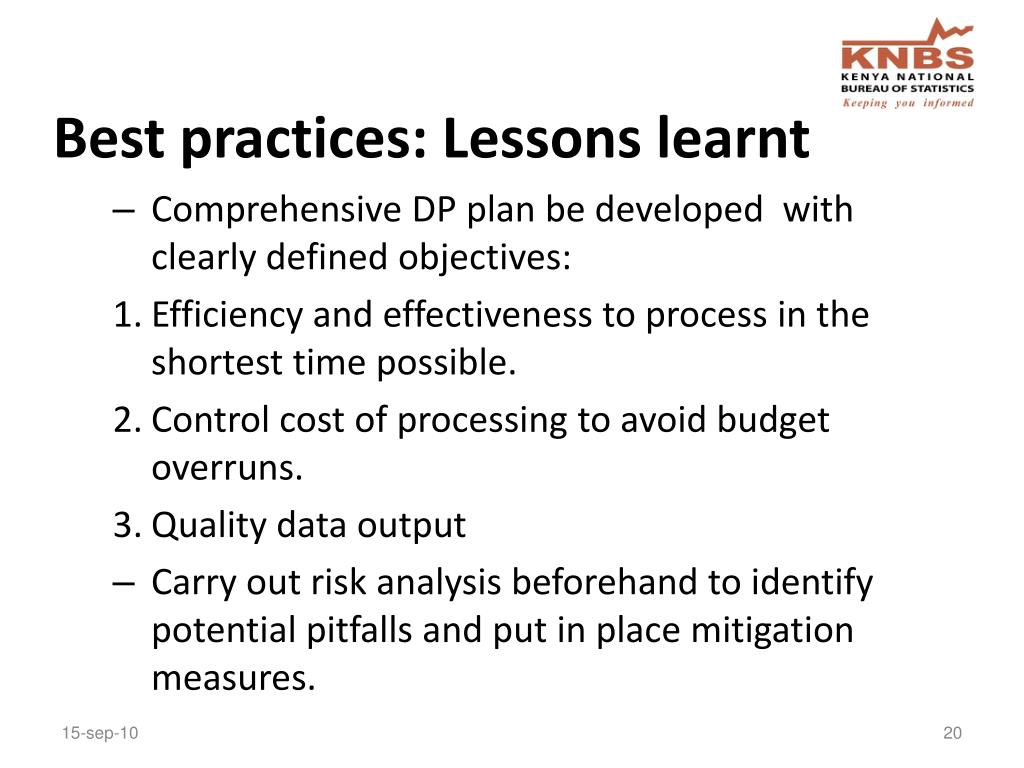 KNBS
KENYA NATIONAL BUREAU OF STATISTICS
Keeping you informed

Best practices: Lessons learnt

– Comprehensive DP plan be developed with clearly defined objectives:
1. Efficiency and effectiveness to process in the shortest time possible.
2. Control cost of processing to avoid budget overruns.
3. Quality data output
– Carry out risk analysis beforehand to identify potential pitfalls and put in place mitigation measures.

15-sep-10

20